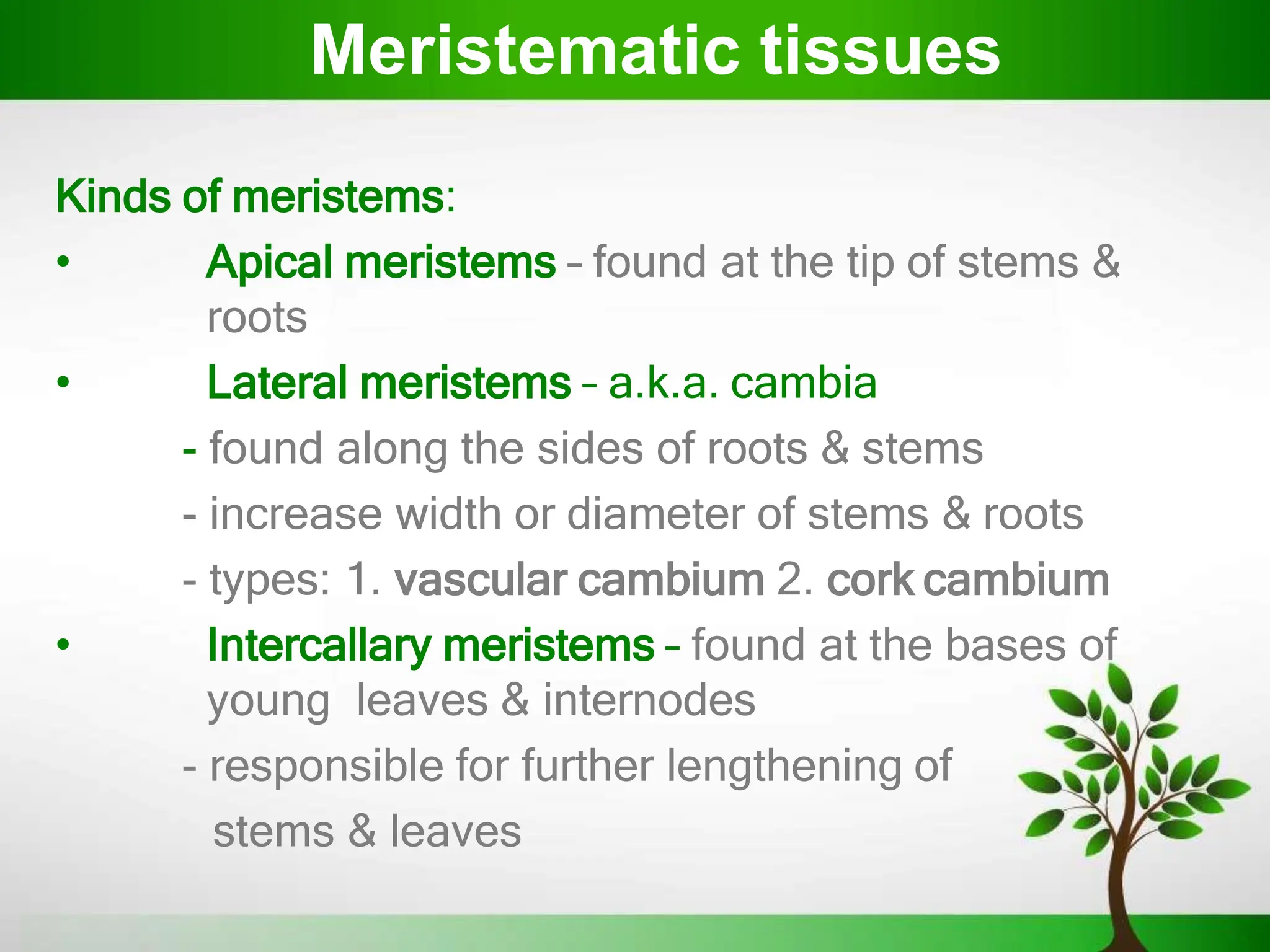 Meristematic tissues

Kinds of meristems:

• Apical meristems – found at the tip of stems & roots

• Lateral meristems – a.k.a. cambia

- found along the sides of roots & stems

- increase width or diameter of stems & roots

- types: 1. vascular cambium 2. cork cambium

• Intercallary meristems – found at the bases of young leaves & internodes

- responsible for further lengthening of stems & leaves